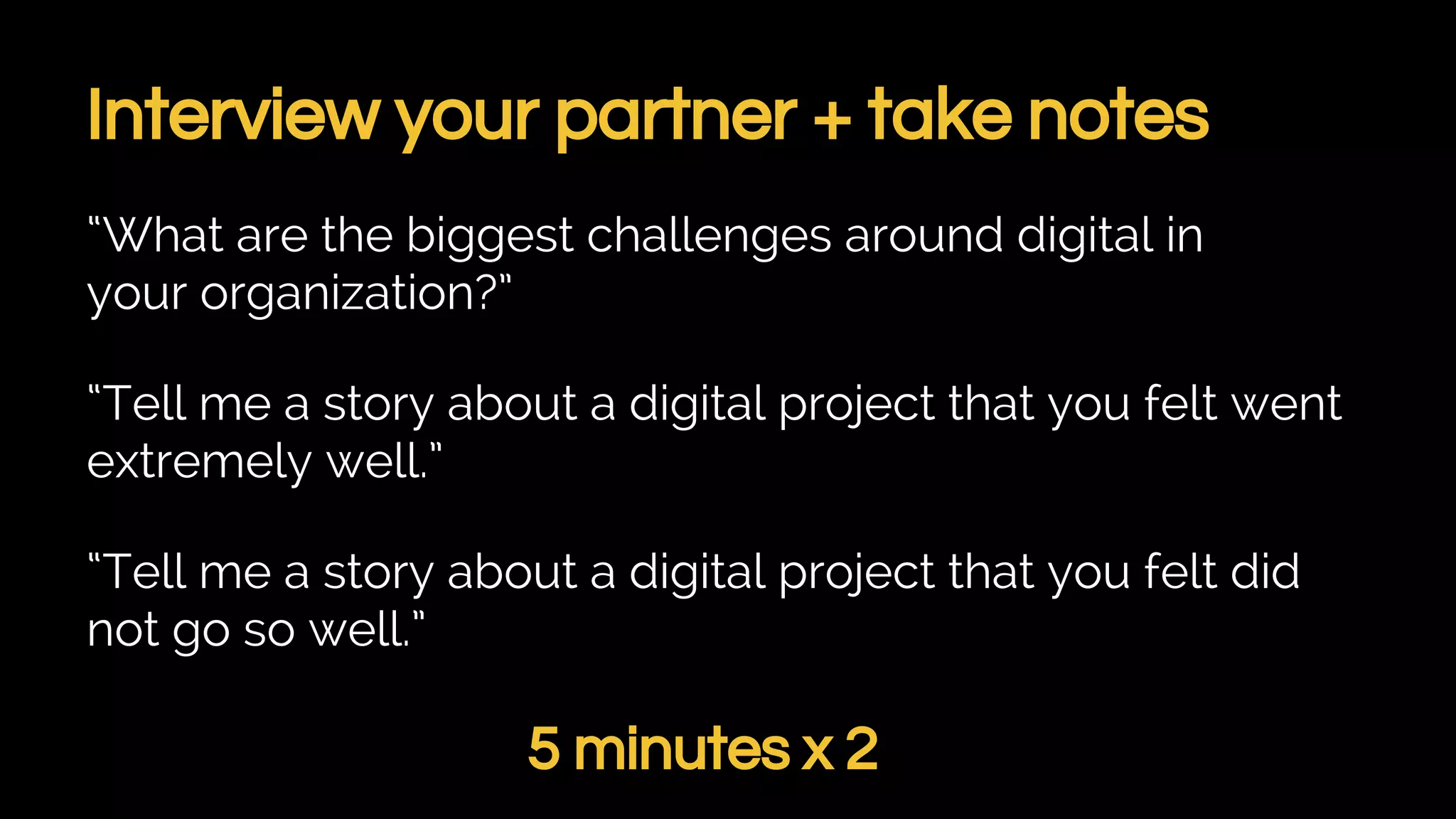 Interview your partner + take notes

“What are the biggest challenges around digital in your organization?”

“Tell me a story about a digital project that you felt went extremely well.”

“Tell me a story about a digital project that you felt did not go so well.”

5 minutes x 2